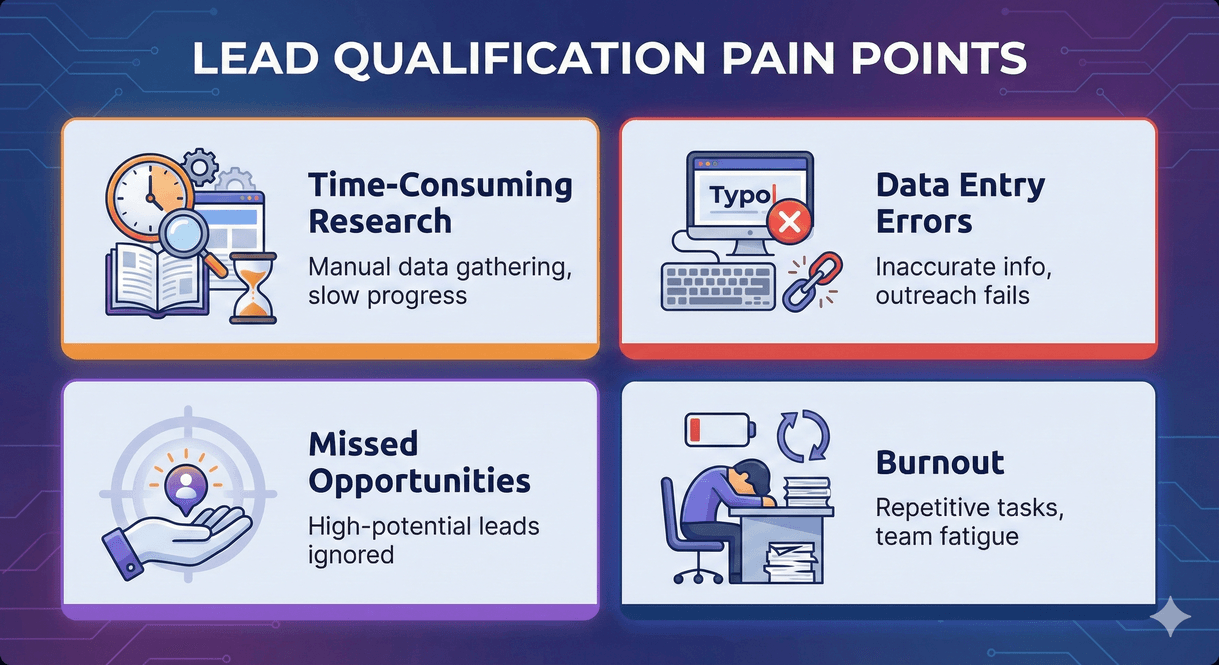 LEAD QUALIFICATION PAIN POINTS

Time-Consuming Research

Manual data gathering, slow progress

Typo

Data Entry Errors

Inaccurate info, outreach fails

Missed Opportunities

High-potential leads ignored

Burnout

Repetitive tasks, team fatigue